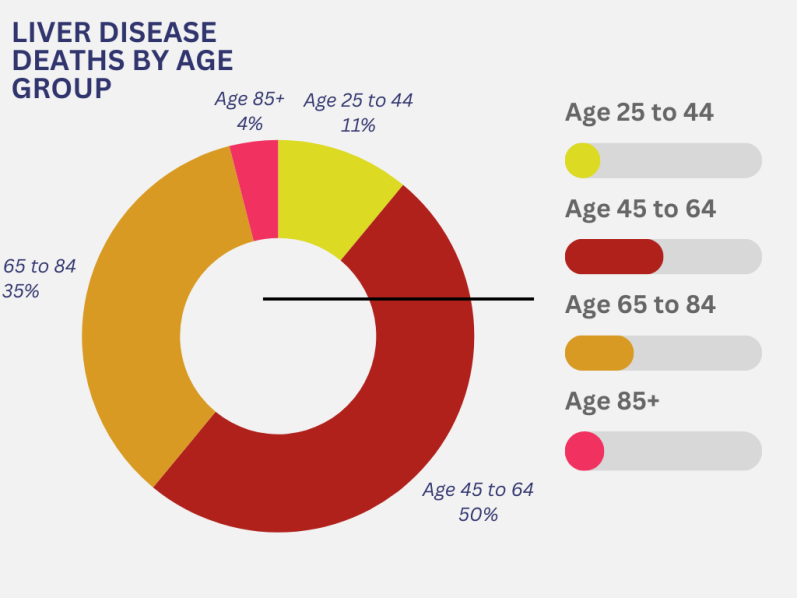 LIVER DISEASE DEATHS BY AGE GROUP

Age 85+
4%

Age 25 to 44
11%

65 to 84
35%

Age 45 to 64
50%

Age 25 to 44

Age 45 to 64

Age 65 to 84

Age 85+